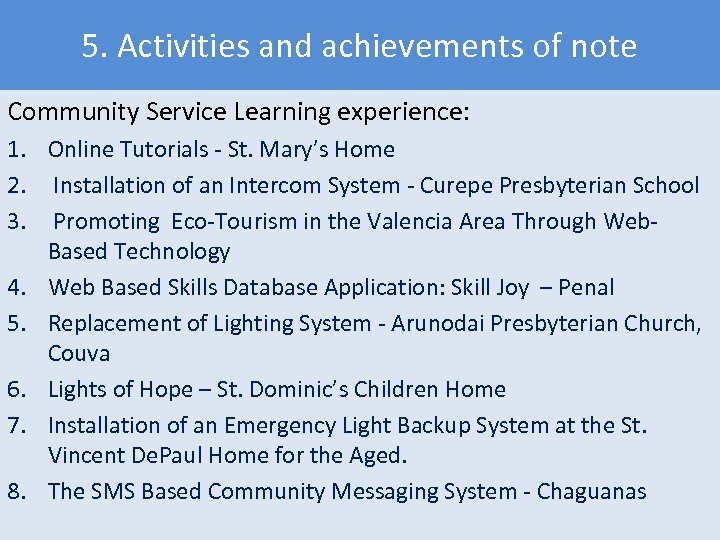 5. Activities and achievements of note

Community Service Learning experience:

1. Online Tutorials - St. Mary's Home
2. Installation of an Intercom System - Curepe Presbyterian School
3. Promoting Eco-Tourism in the Valencia Area Through Web-Based Technology
4. Web Based Skills Database Application: Skill Joy – Penal
5. Replacement of Lighting System - Arunodai Presbyterian Church, Couva
6. Lights of Hope – St. Dominic's Children Home
7. Installation of an Emergency Light Backup System at the St. Vincent DePaul Home for the Aged.
8. The SMS Based Community Messaging System - Chaguanas